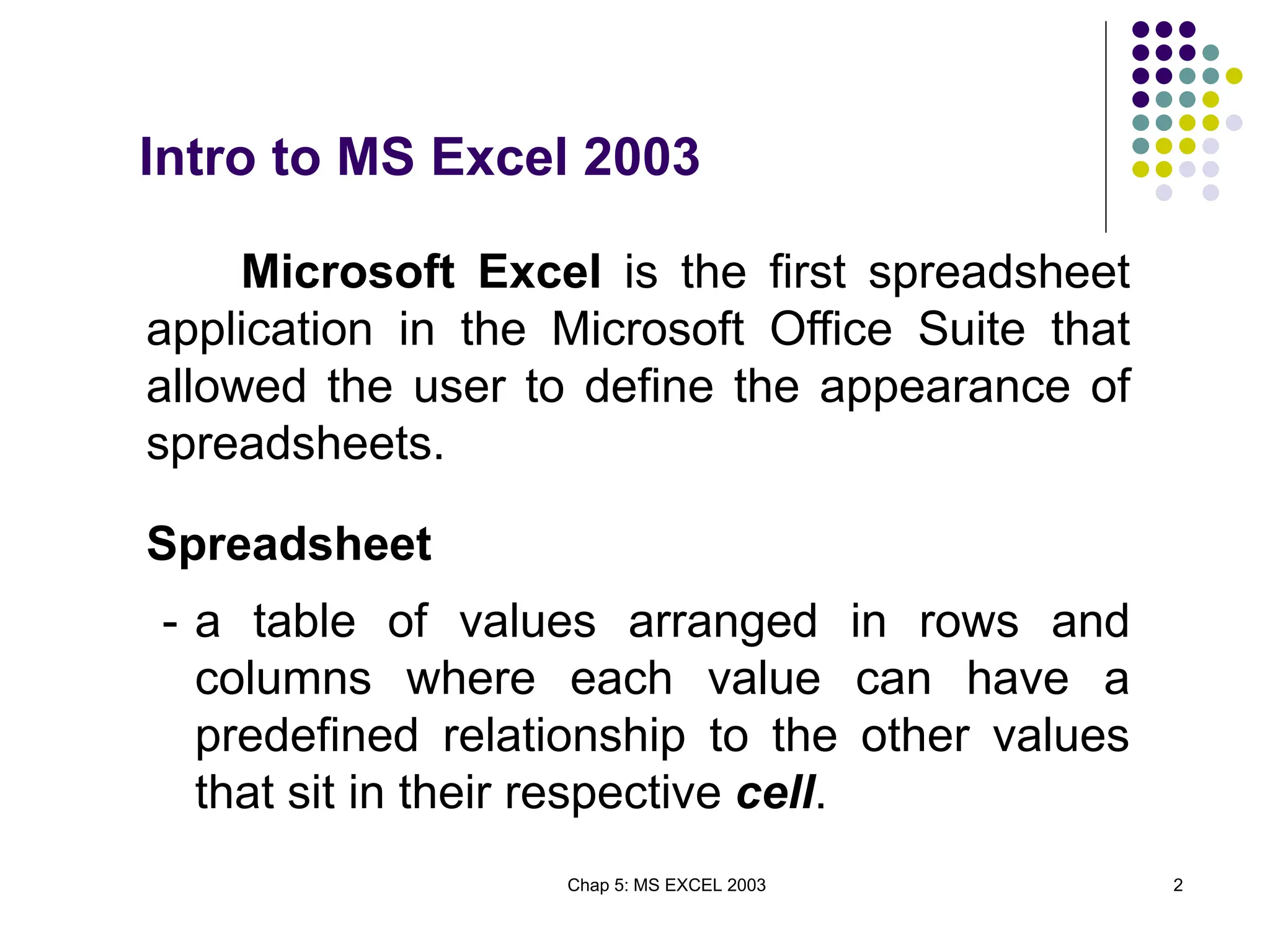 Intro to MS Excel 2003

Microsoft Excel is the first spreadsheet application in the Microsoft Office Suite that allowed the user to define the appearance of spreadsheets.

Spreadsheet

- a table of values arranged in rows and columns where each value can have a predefined relationship to the other values that sit in their respective cell.

Chap 5: MS EXCEL 2003

2